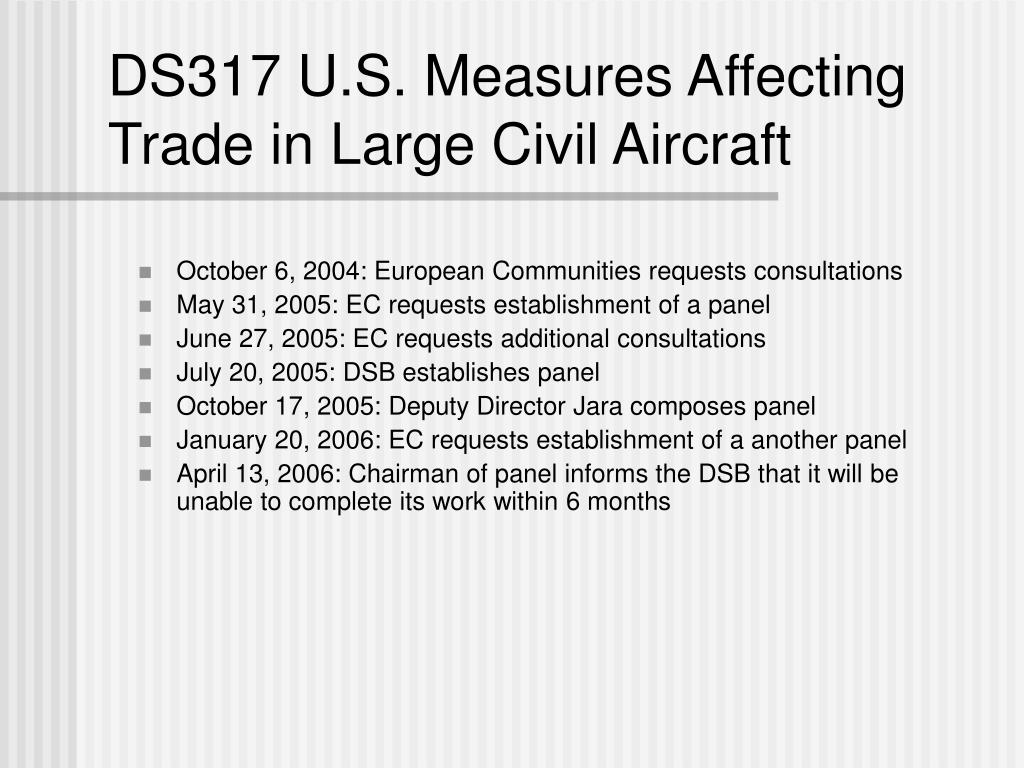 DS317 U.S. Measures Affecting Trade in Large Civil Aircraft

- October 6, 2004: European Communities requests consultations
- May 31, 2005: EC requests establishment of a panel
- June 27, 2005: EC requests additional consultations
- July 20, 2005: DSB establishes panel
- October 17, 2005: Deputy Director Jara composes panel
- January 20, 2006: EC requests establishment of a another panel
- April 13, 2006: Chairman of panel informs the DSB that it will be unable to complete its work within 6 months